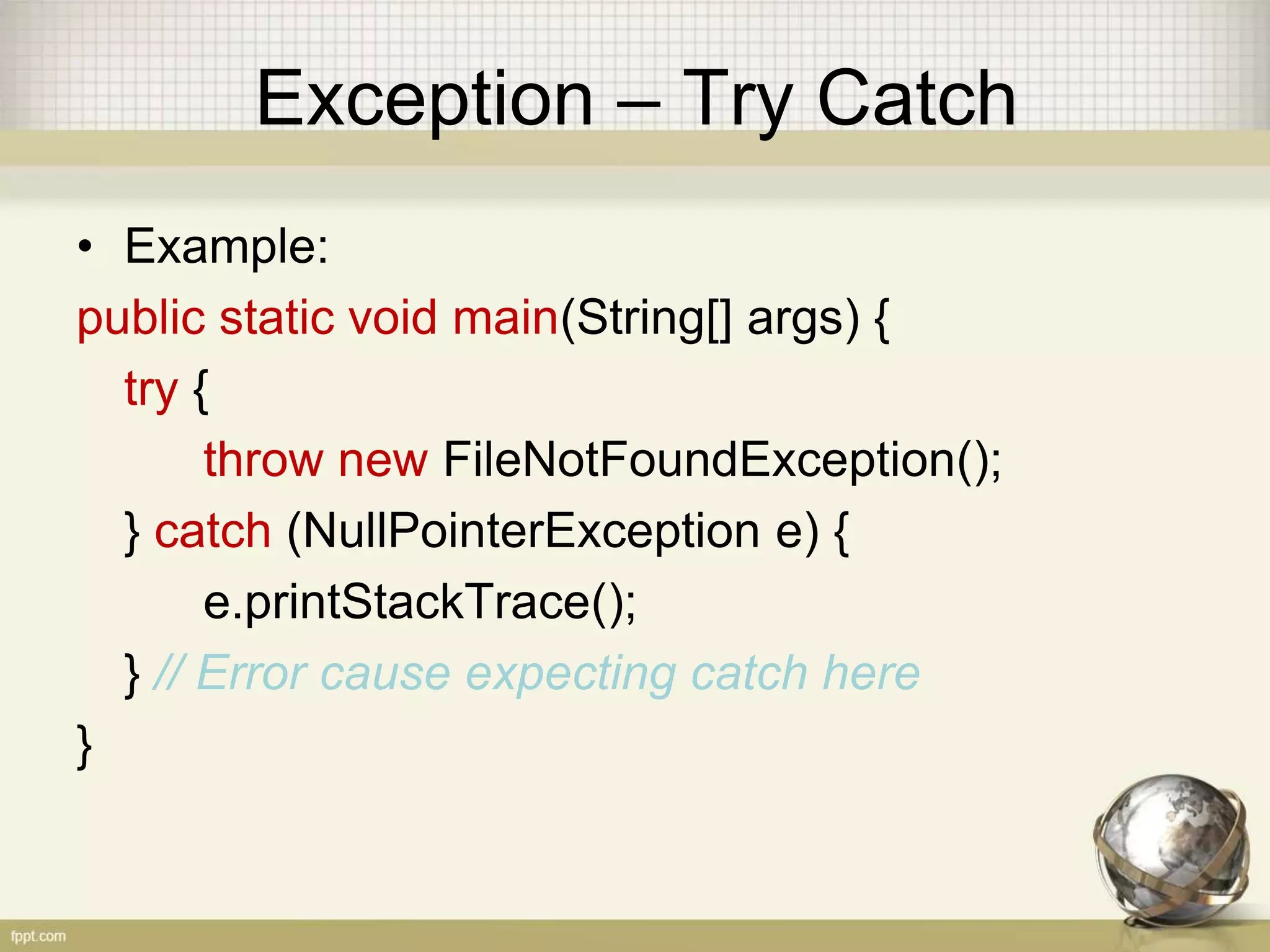 Exception – Try Catch

• Example:

public static void main(String[] args) {
try {
throw new FileNotFoundException();
} catch (NullPointerException e) {
e.printStackTrace();
} // Error cause expecting catch here
}

fppt.com